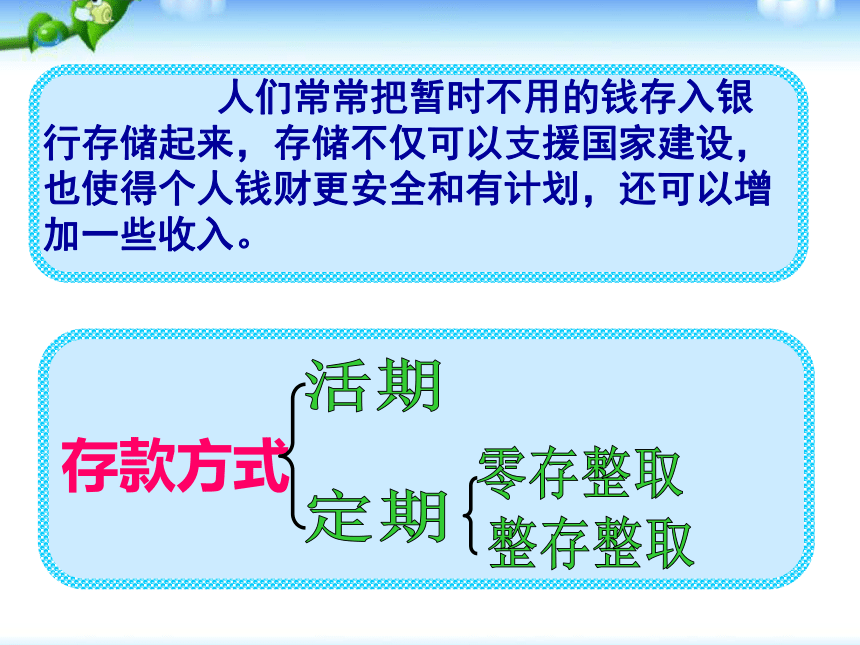 人们常常把暂时不用的钱存入银行存储起来，存储不仅可以支援国家建设，也使得个人钱财更安全和有计划，还可以增加一些收入。

存款方式

活期

定期

零存整取

整存整取